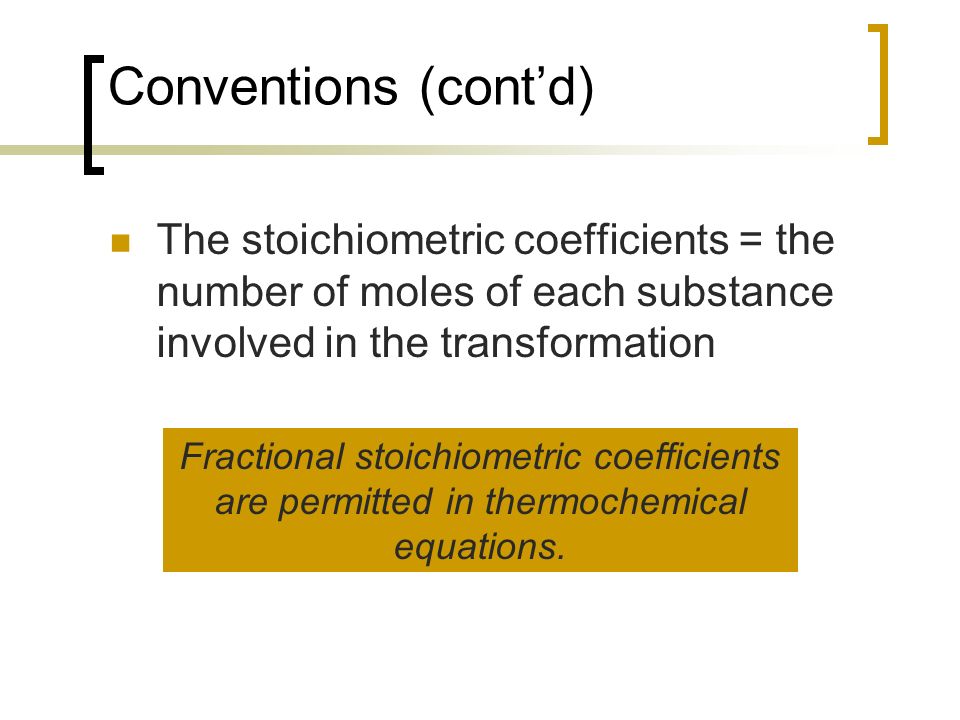 Conventions (cont’d)

The stoichiometric coefficients = the number of moles of each substance involved in the transformation

Fractional stoichiometric coefficients are permitted in thermochemical equations.